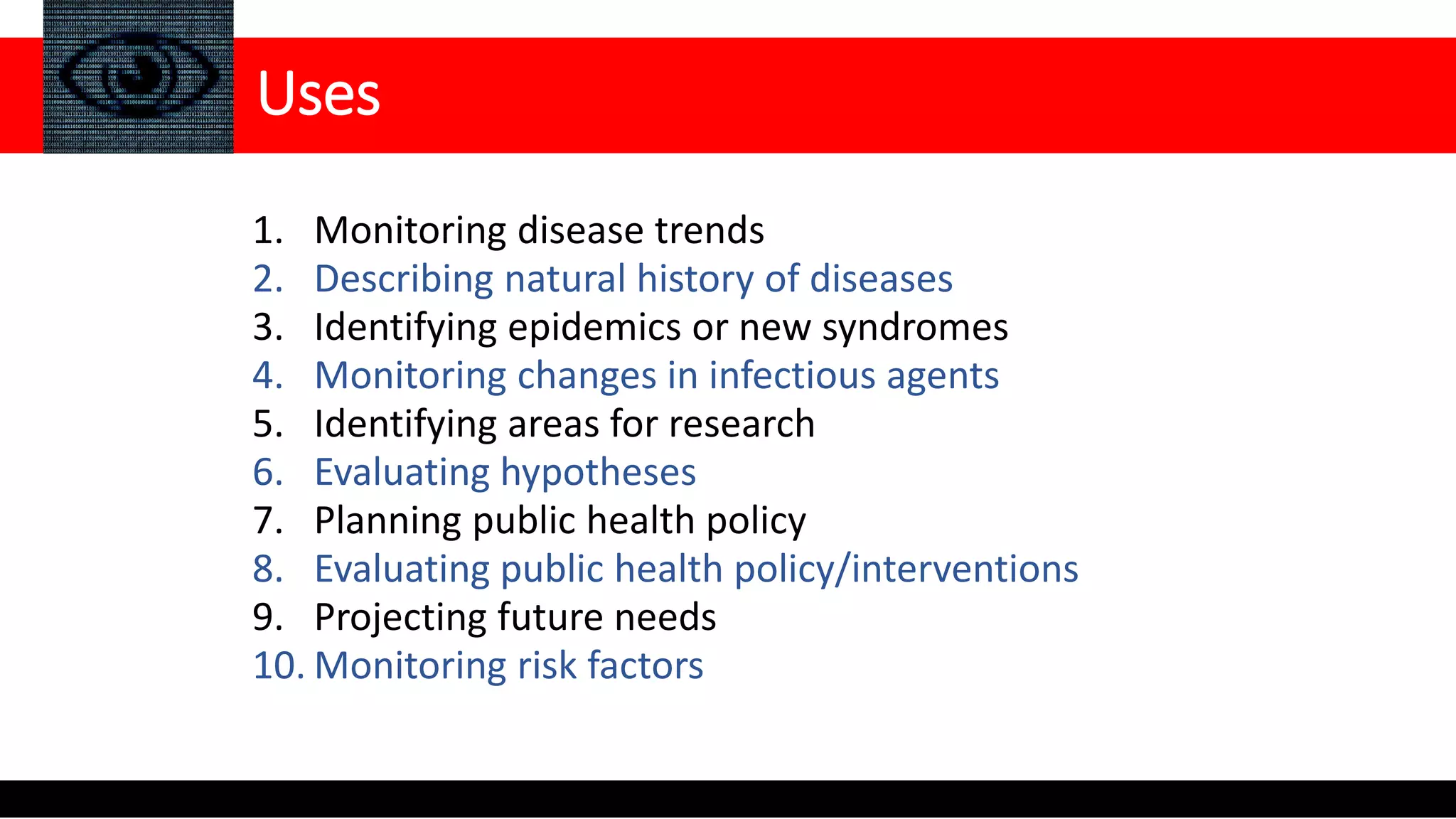 Uses

1. Monitoring disease trends
2. Describing natural history of diseases
3. Identifying epidemics or new syndromes
4. Monitoring changes in infectious agents
5. Identifying areas for research
6. Evaluating hypotheses
7. Planning public health policy
8. Evaluating public health policy/interventions
9. Projecting future needs
10. Monitoring risk factors